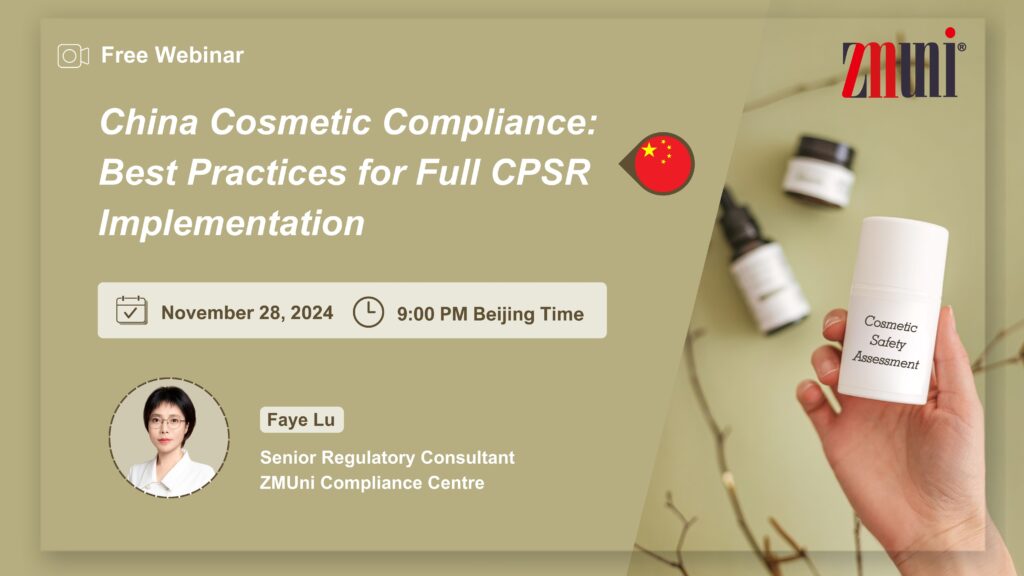 Free Webinar

ZMUni®

China Cosmetic Compliance: Best Practices for Full CPSR Implementation

November 28, 2024

9:00 PM Beijing Time

Faye Lu

Senior Regulatory Consultant
ZMUni Compliance Centre

Cosmetic Safety Assessment